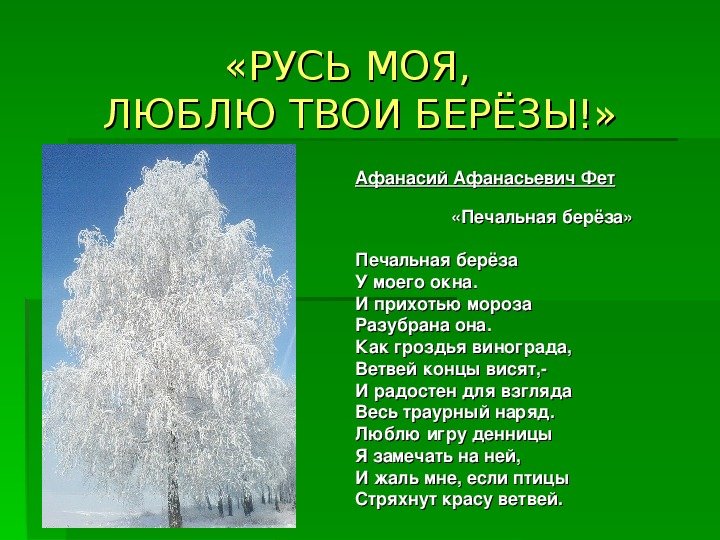 «РУСЬ МОЯ,
ЛЮБЛЮ ТВОИ БЕРЁЗЫ!»

Афанасий Афанасьевич Фет

«Печальная берёза»

Печальная берёза
У моего окна.
И прихотью мороза
Разубрана она.
Как гроздья винограда,
Ветвей концы висят,-
И радостен для взгляда
Весь траурный наряд.
Люблю игру денницы
Я замечать на ней,
И жаль мне, если птицы
Стряхнут красу ветвей.